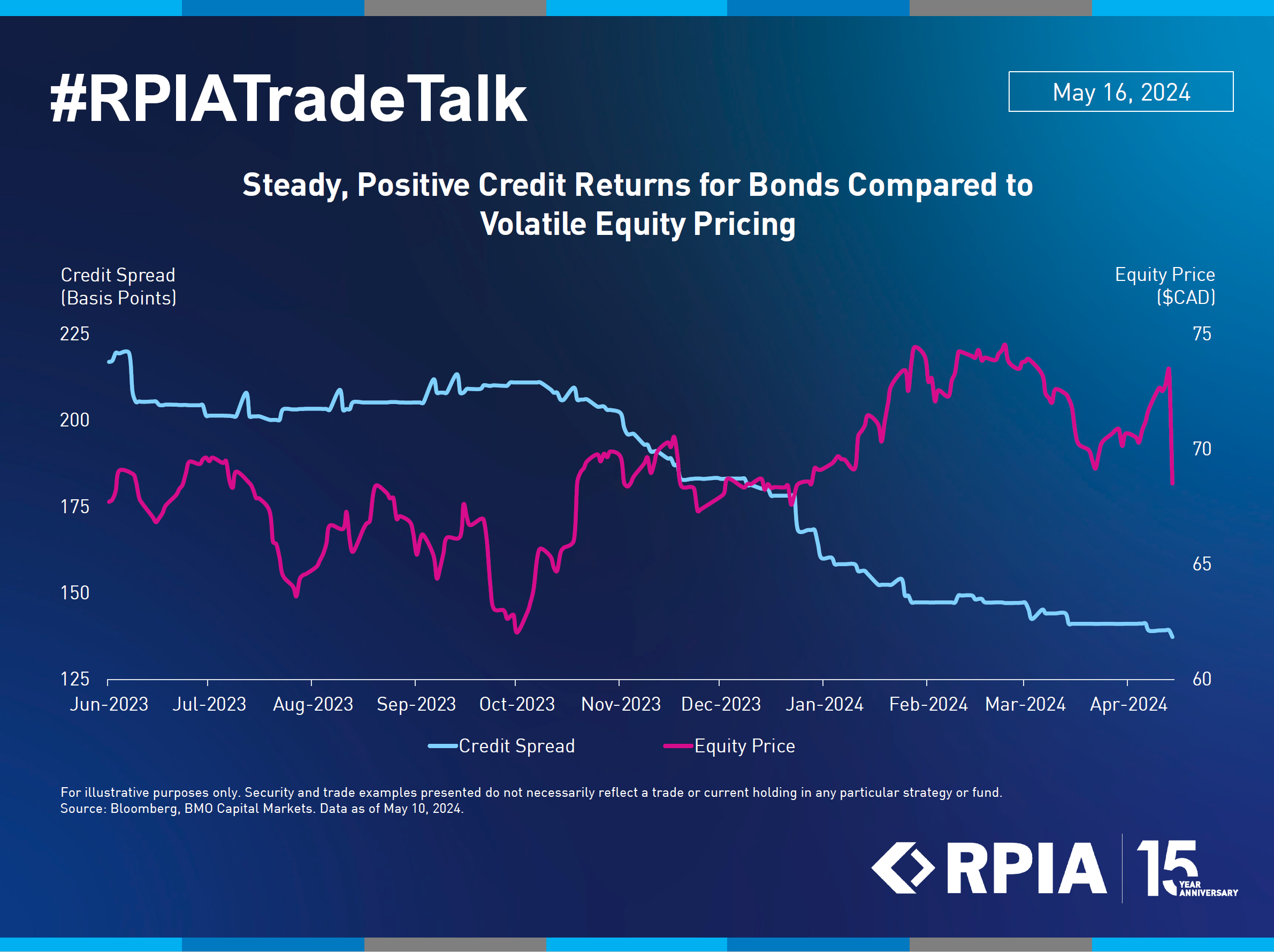 #RPIATradeTalk

May 16, 2024

Steady, Positive Credit Returns for Bonds Compared to Volatile Equity Pricing

Credit Spread (Basis Points)

Equity Price ($CAD)

225
200
175
150
125

75
70
65
60

Jun-2023 Jul-2023 Aug-2023 Sep-2023 Oct-2023 Nov-2023 Dec-2023 Jan-2024 Feb-2024 Mar-2024 Apr-2024

Credit Spread
Equity Price

For illustrative purposes only. Security and trade examples presented do not necessarily reflect a trade or current holding in any particular strategy or fund.
Source: Bloomberg, BMO Capital Markets. Data as of May 10, 2024.

RPIA 15 YEAR ANNIVERSARY